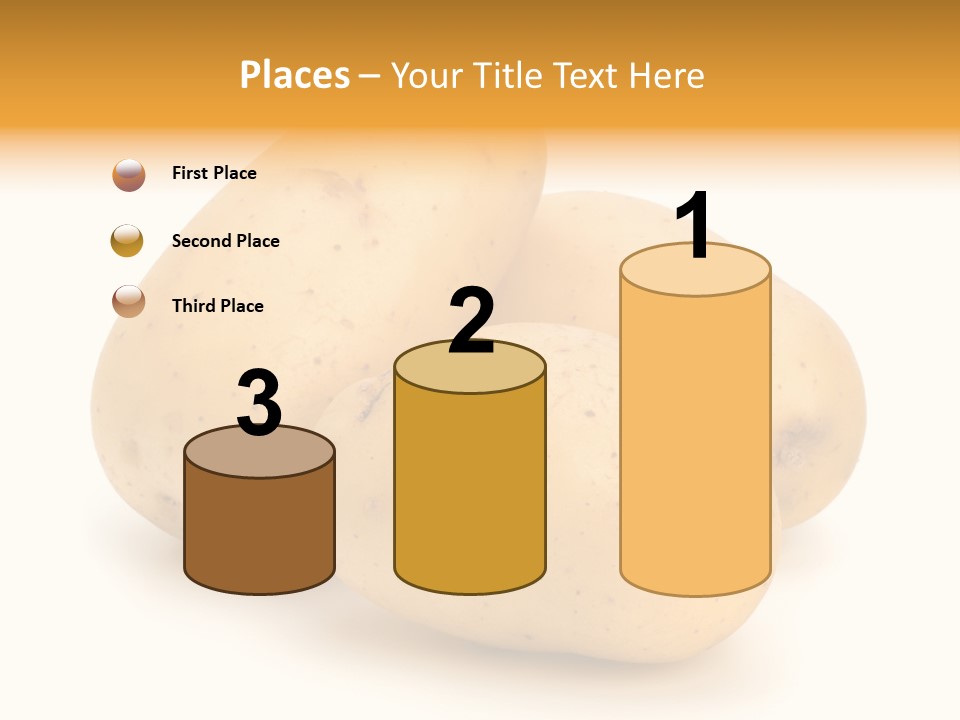 Places – Your Title Text Here

First Place

Second Place

Third Place

3

2

1